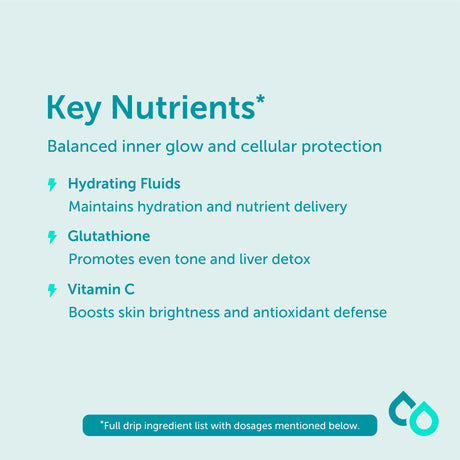 Key Nutrients*

Balanced inner glow and cellular protection

Hydrating Fluids
Maintains hydration and nutrient delivery

Glutathione
Promotes even tone and liver detox

Vitamin C
Boosts skin brightness and antioxidant defense

*Full drip ingredient list with dosages mentioned below.